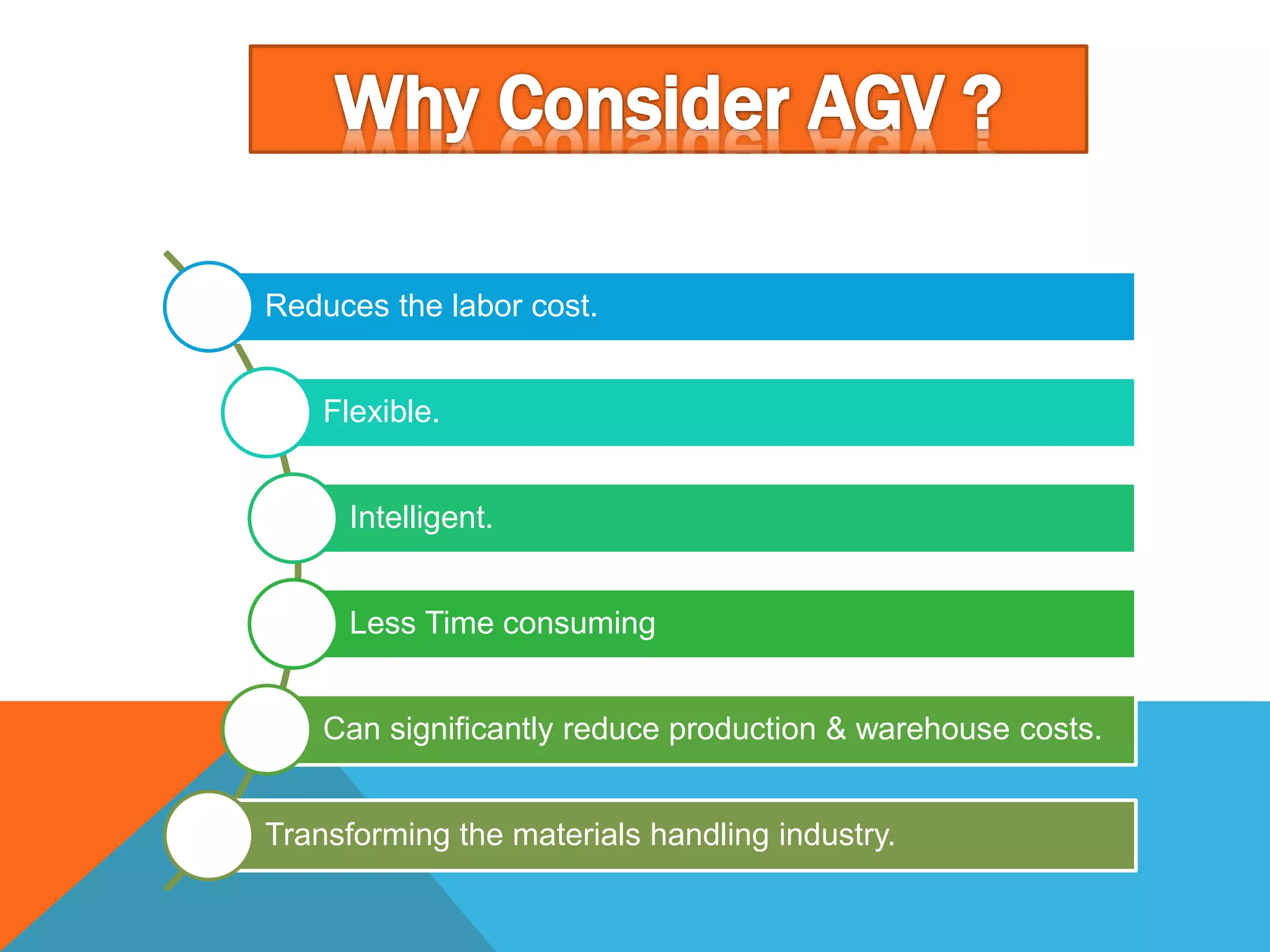 Why Consider AGV ?

Reduces the labor cost.

Flexible.

Intelligent.

Less Time consuming

Can significantly reduce production & warehouse costs.

Transforming the materials handling industry.